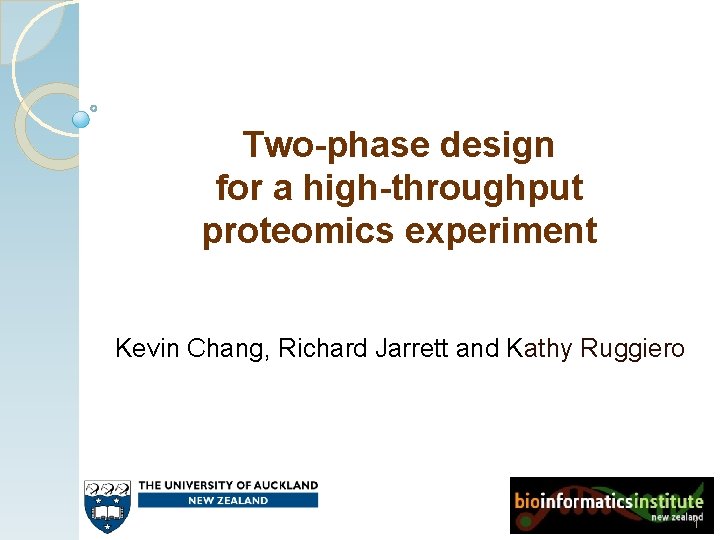 Two-phase design for a high-throughput proteomics experiment

Kevin Chang, Richard Jarrett and Kathy Ruggiero

THE UNIVERSITY OF AUCKLAND
NEW ZEALAND

bioinformaticsinstitute
new zealand

1